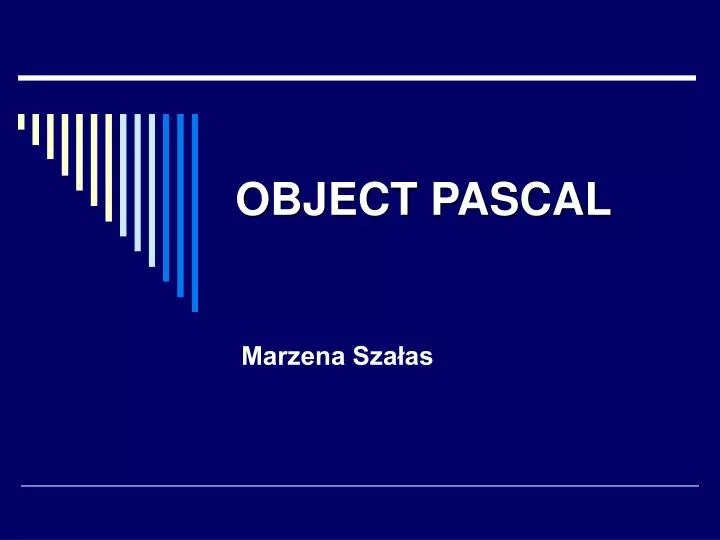 OBJECT PASCAL

Marzena Szałas